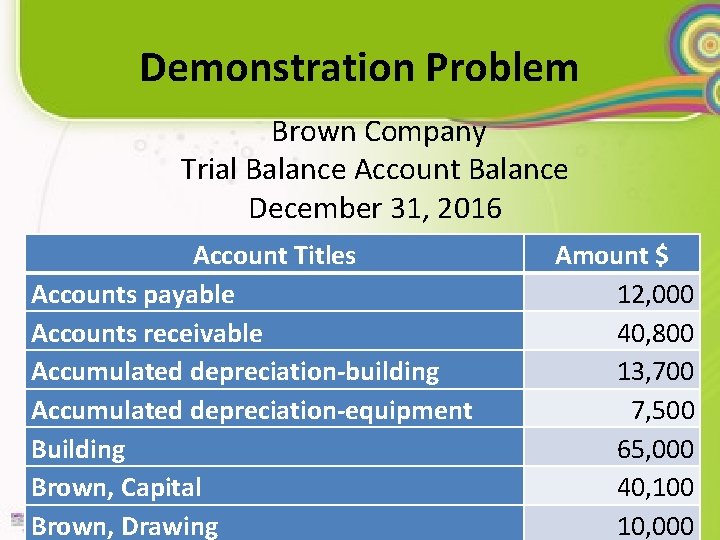 Demonstration Problem

Brown Company
Trial Balance Account Balance
December 31, 2016

| Account Titles | Amount $ |
|---|---|
| Accounts payable | 12,000 |
| Accounts receivable | 40,800 |
| Accumulated depreciation-building | 13,700 |
| Accumulated depreciation-equipment | 7,500 |
| Building | 65,000 |
| Brown, Capital | 40,100 |
| Brown, Drawing | 10,000 |